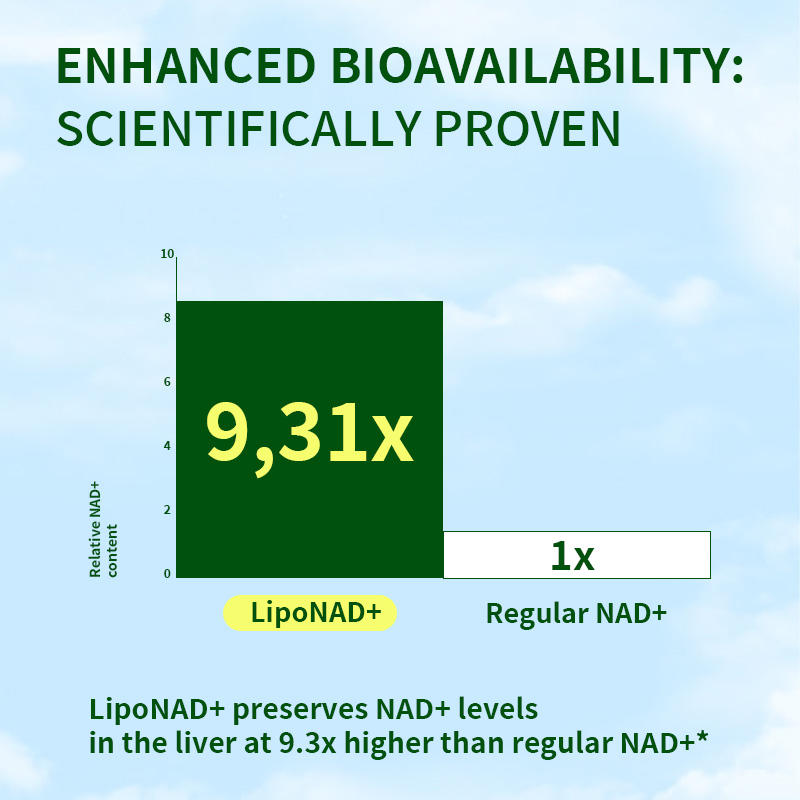 ENHANCED BIOAVAILABILITY:
SCIENTIFICALLY PROVEN

10
8
6
4
2
0

Relative NAD+ content

9,31x

1x

LipoNAD+

Regular NAD+

LipoNAD+ preserves NAD+ levels in the liver at 9.3x higher than regular NAD+*